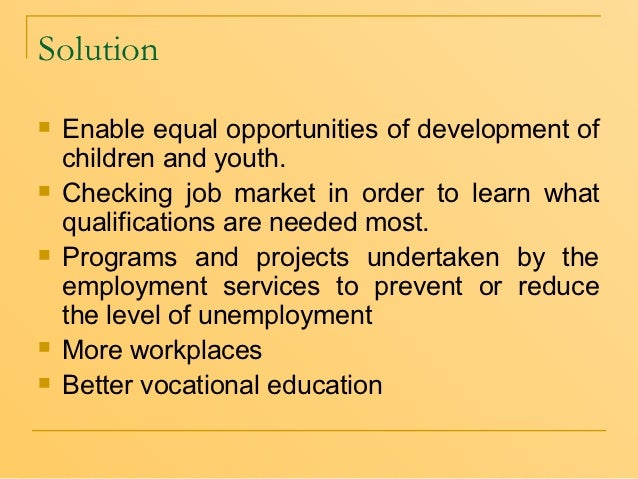 Solution

- Enable equal opportunities of development of children and youth.
- Checking job market in order to learn what qualifications are needed most.
- Programs and projects undertaken by the employment services to prevent or reduce the level of unemployment
- More workplaces
- Better vocational education